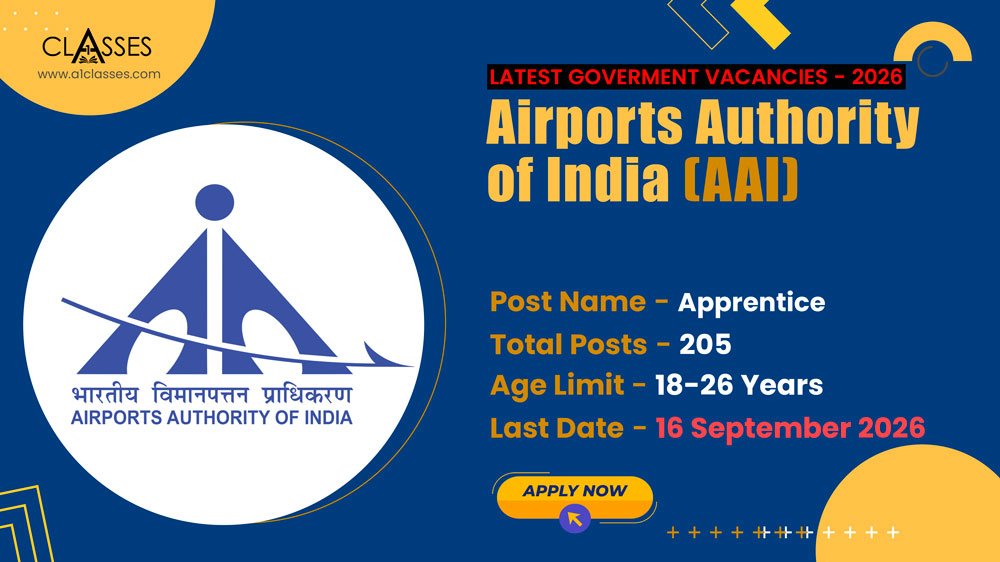 CLASSES
www.a1classes.com

LATEST GOVERMENT VACANCIES - 2026

Airports Authority of India (AAI)

भारतीय विमानपत्तन प्राधिकरण
AIRPORTS AUTHORITY OF INDIA

Post Name - Apprentice
Total Posts - 205
Age Limit - 18-26 Years
Last Date - 16 September 2026

APPLY NOW